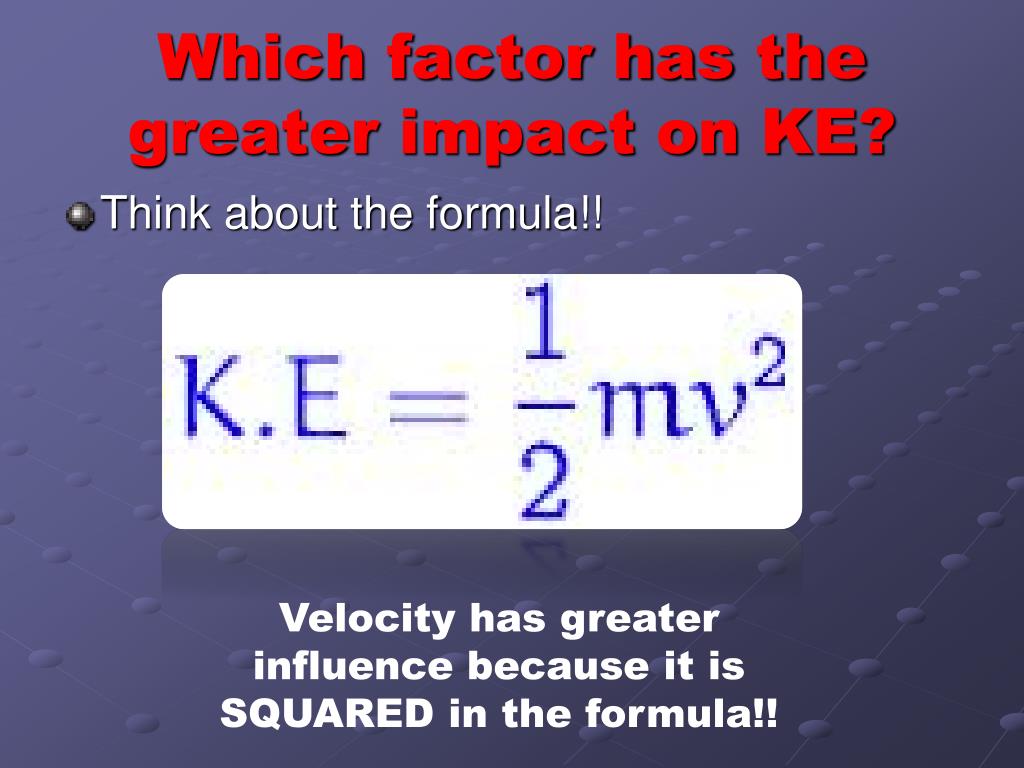 Which factor has the greater impact on KE?

Think about the formula!!

$K.E = \frac{1}{2}mv^2$

Velocity has greater influence because it is SQUARED in the formula!!